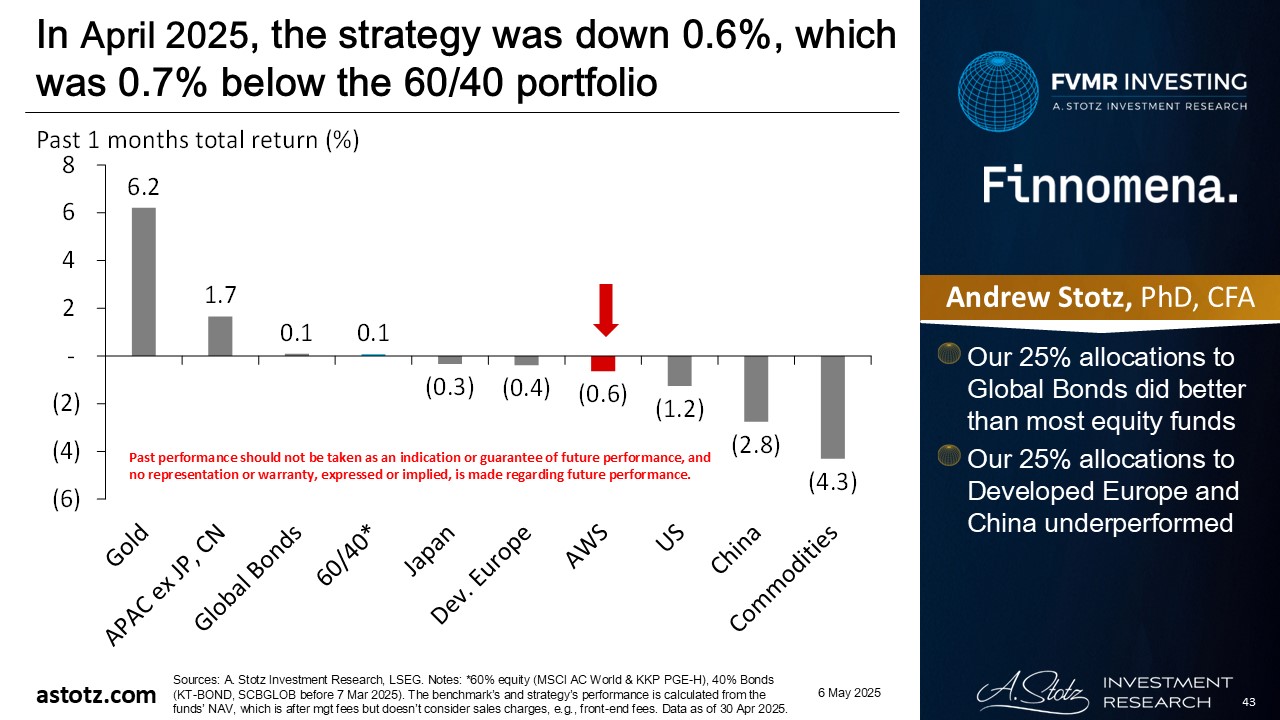 In April 2025, the strategy was down 0.6%, which was 0.7% below the 60/40 portfolio

Past 1 months total return (%)

8
6
4
2
-
(2)
(4)
(6)

6.2
1.7
0.1
0.1
(0.3)
(0.4)
(0.6)
(1.2)
(2.8)
(4.3)

Past performance should not be taken as an indication or guarantee of future performance, and no representation or warranty, expressed or implied, is made regarding future performance.

Gold
APAC ex JP, CN
Global Bonds
60/40*
Japan
Dev. Europe
AWS
US
China
Commodities

FVMR INVESTING
A. STOTZ INVESTMENT RESEARCH

Finnomena.

Andrew Stotz, PhD, CFA

Our 25% allocations to Global Bonds did better than most equity funds

Our 25% allocations to Developed Europe and China underperformed

astotz.com

Sources: A. Stotz Investment Research, LSEG. Notes: *60% equity (MSCI AC World & KKP PGE-H), 40% Bonds (KT-BOND, SCBGLOB before 7 Mar 2025). The benchmark's and strategy's performance is calculated from the funds' NAV, which is after mgt fees but doesn't consider sales charges, e.g., front-end fees. Data as of 30 Apr 2025.

6 May 2025

A. Stotz INVESTMENT RESEARCH

43